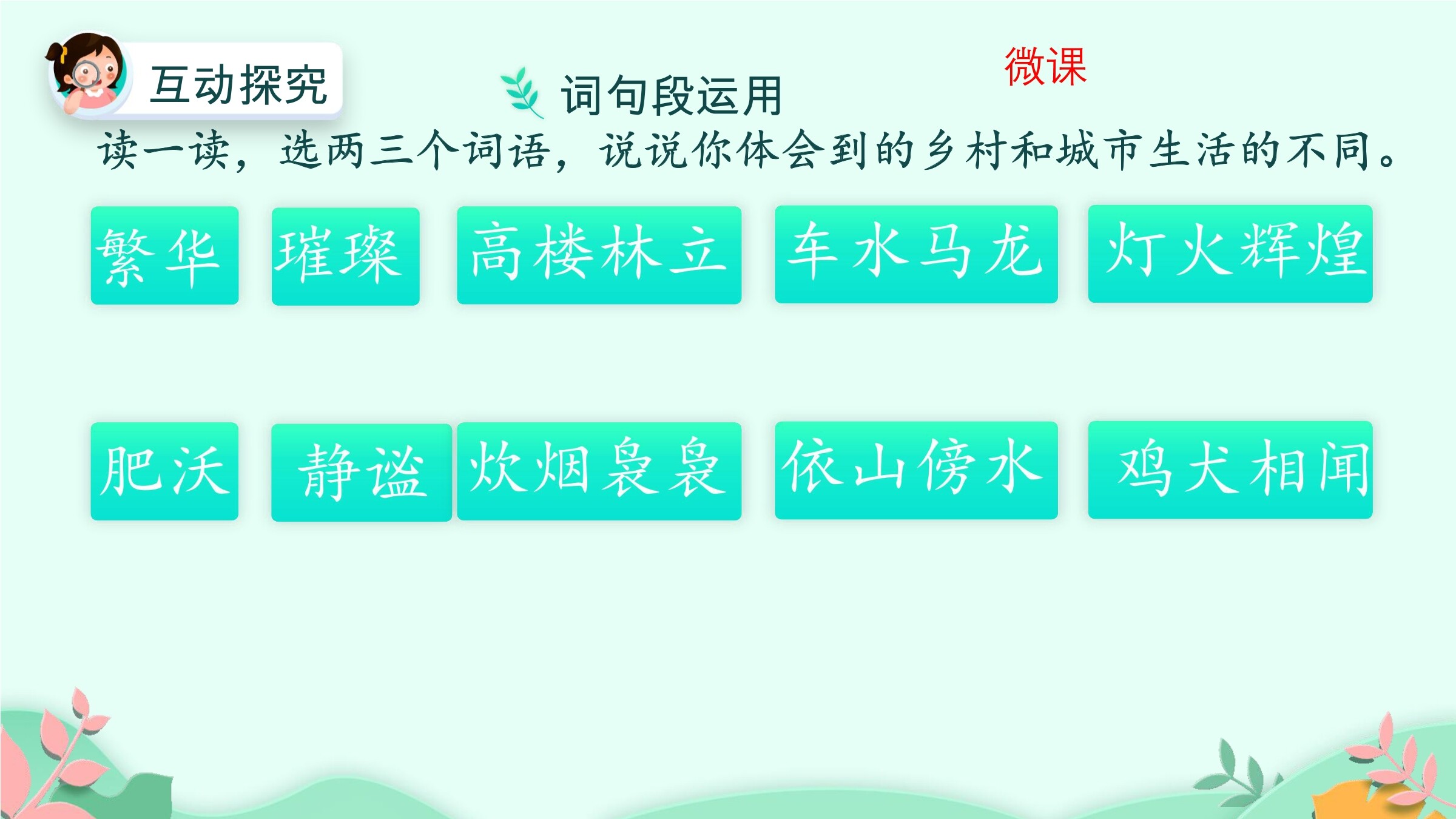 互动探究

词句段运用

微课

读一读，选两三个词语，说说你体会到的乡村和城市生活的不同。

繁华 璀璨 高楼林立 车水马龙 灯火辉煌

肥沃 静谧 炊烟袅袅 依山傍水 鸡犬相闻